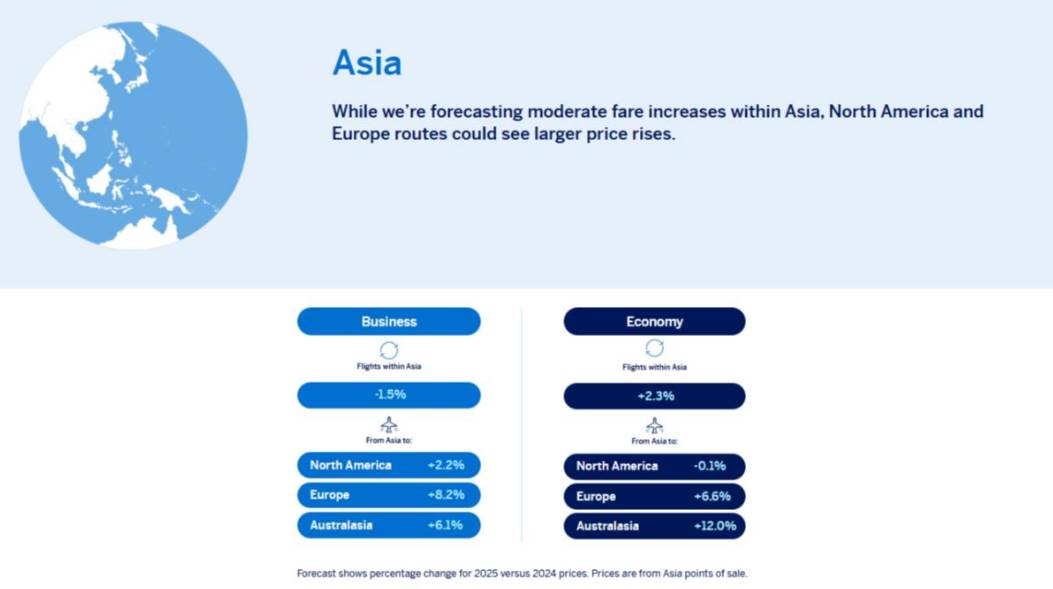 Asia

While we're forecasting moderate fare increases within Asia, North America and Europe routes could see larger price rises.

Business

Flights within Asia

-1.5%

From Asia to:

North America +2.2%

Europe +8.2%

Australasia +6.1%

Economy

Flights within Asia

+2.3%

From Asia to:

North America -0.1%

Europe +6.6%

Australasia +12.0%

Forecast shows percentage change for 2025 versus 2024 prices. Prices are from Asia points of sale.